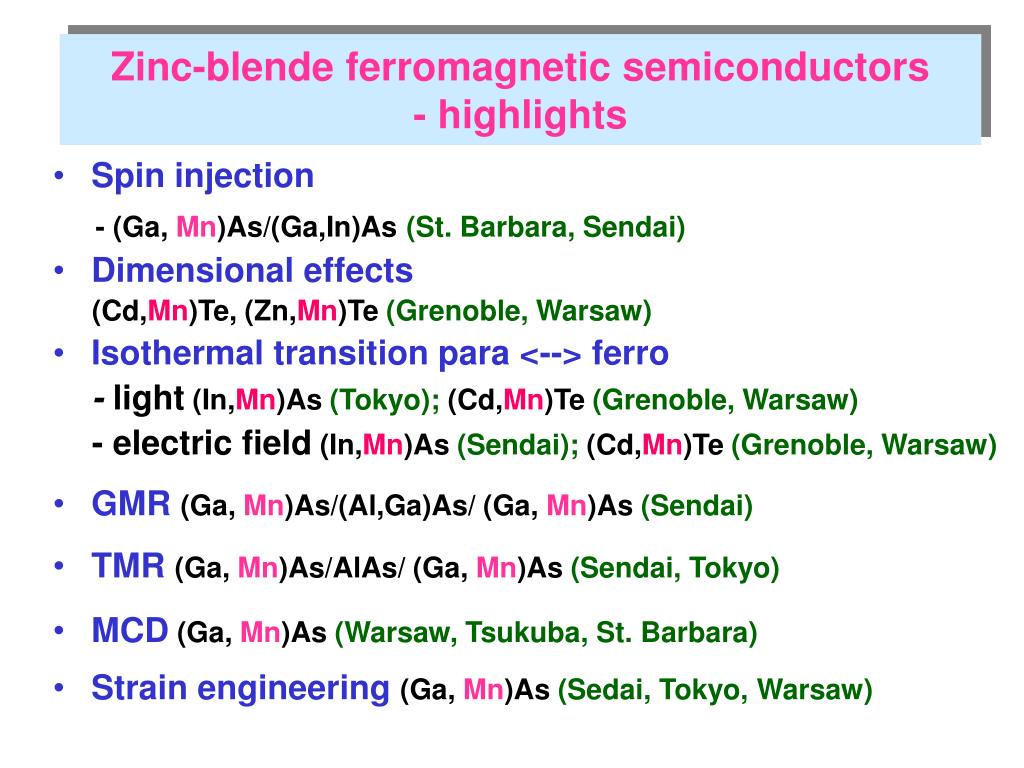 Zinc-blende ferromagnetic semiconductors - highlights

• Spin injection
- (Ga, Mn)As/(Ga,In)As (St. Barbara, Sendai)

• Dimensional effects
(Cd,Mn)Te, (Zn,Mn)Te (Grenoble, Warsaw)

• Isothermal transition para <--> ferro
- light (In,Mn)As (Tokyo); (Cd,Mn)Te (Grenoble, Warsaw)
- electric field (In,Mn)As (Sendai); (Cd,Mn)Te (Grenoble, Warsaw)

• GMR (Ga, Mn)As/(Al,Ga)As/ (Ga, Mn)As (Sendai)

• TMR (Ga, Mn)As/AlAs/ (Ga, Mn)As (Sendai, Tokyo)

• MCD (Ga, Mn)As (Warsaw, Tsukuba, St. Barbara)

• Strain engineering (Ga, Mn)As (Sedai, Tokyo, Warsaw)